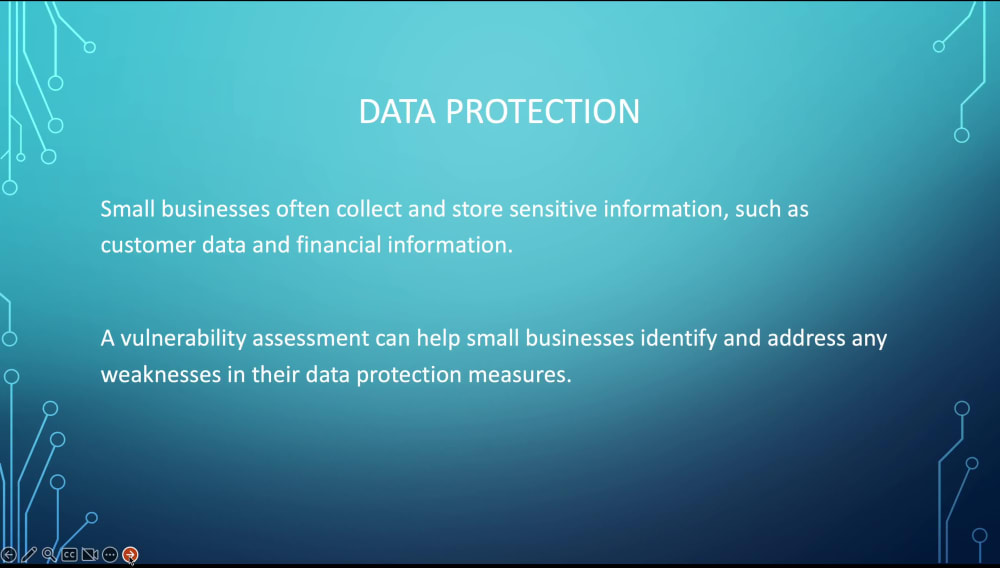 DATA PROTECTION

Small businesses often collect and store sensitive information, such as customer data and financial information.

A vulnerability assessment can help small businesses identify and address any weaknesses in their data protection measures.

CC